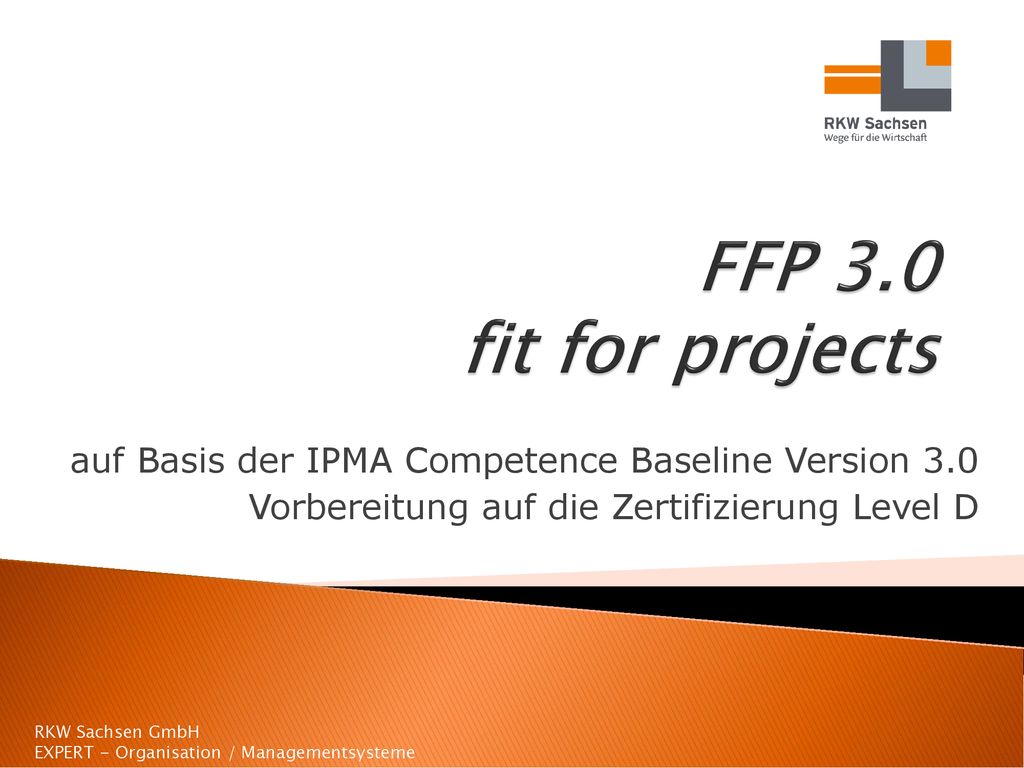 RKW Sachsen
Wege für die Wirtschaft

FFP 3.0
fit for projects

auf Basis der IPMA Competence Baseline Version 3.0
Vorbereitung auf die Zertifizierung Level D

RKW Sachsen GmbH
EXPERT - Organisation / Managementsysteme